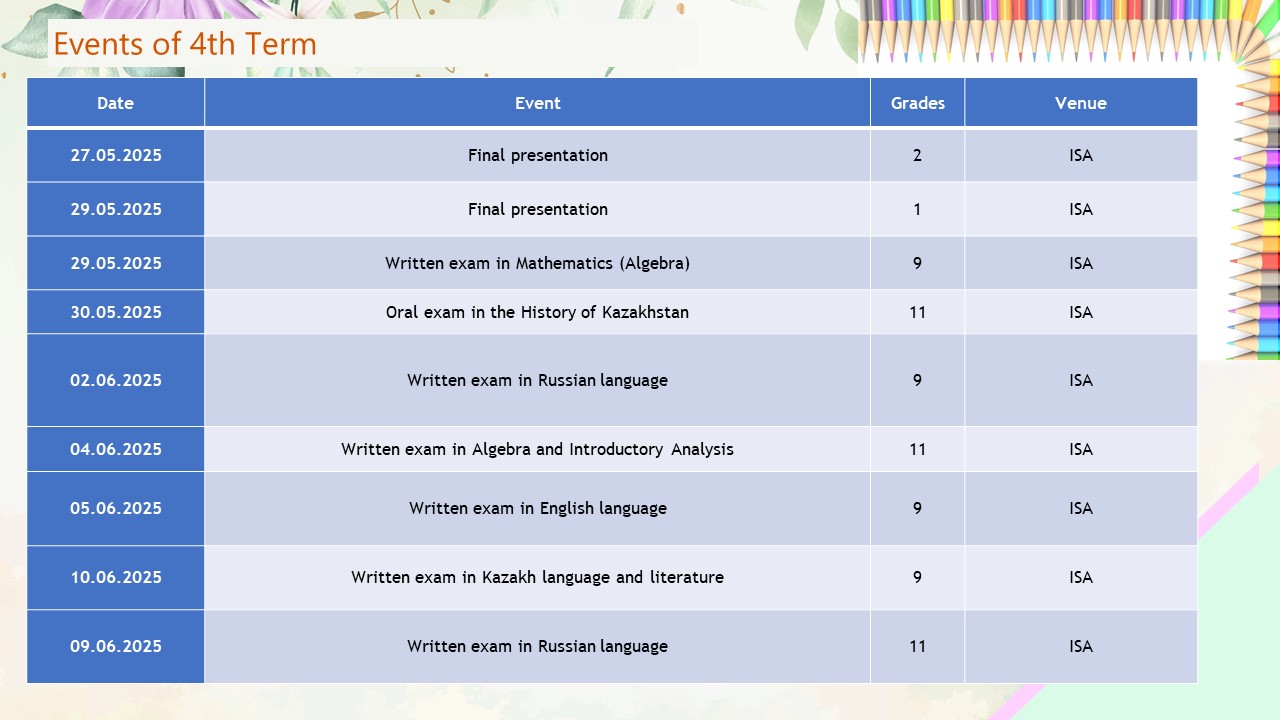 Events of 4th Term

| Date | Event | Grades | Venue |
|---|---|---|---|
| 27.05.2025 | Final presentation | 2 | ISA |
| 29.05.2025 | Final presentation | 1 | ISA |
| 29.05.2025 | Written exam in Mathematics (Algebra) | 9 | ISA |
| 30.05.2025 | Oral exam in the History of Kazakhstan | 11 | ISA |
| 02.06.2025 | Written exam in Russian language | 9 | ISA |
| 04.06.2025 | Written exam in Algebra and Introductory Analysis | 11 | ISA |
| 05.06.2025 | Written exam in English language | 9 | ISA |
| 10.06.2025 | Written exam in Kazakh language and literature | 9 | ISA |
| 09.06.2025 | Written exam in Russian language | 11 | ISA |